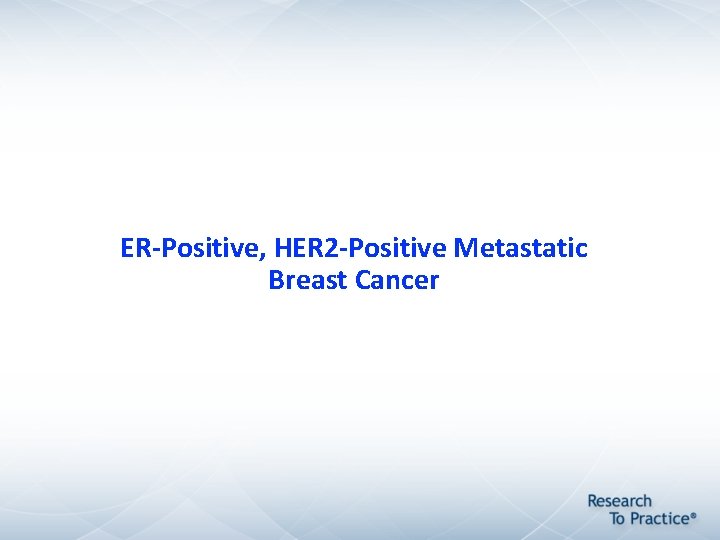 ER-Positive, HER2-Positive Metastatic Breast Cancer

Research
To Practice®